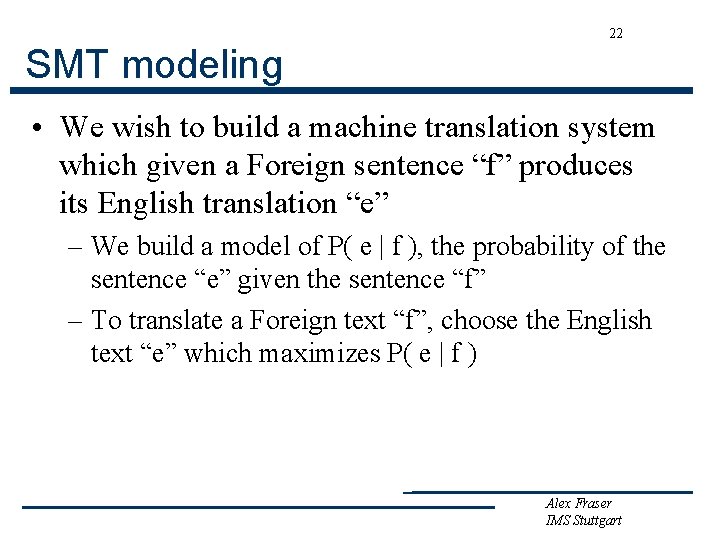 22

SMT modeling

• We wish to build a machine translation system which given a Foreign sentence “f” produces its English translation “e”
– We build a model of P( e | f ), the probability of the sentence “e” given the sentence “f”
– To translate a Foreign text “f”, choose the English text “e” which maximizes P( e | f )

Alex Fraser
IMS Stuttgart